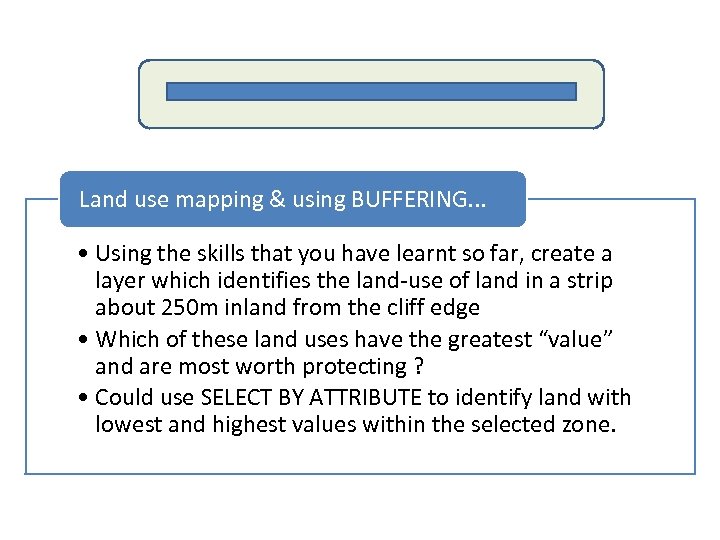 Land use mapping & using BUFFERING...

• Using the skills that you have learnt so far, create a layer which identifies the land-use of land in a strip about 250m inland from the cliff edge

• Which of these land uses have the greatest “value” and are most worth protecting ?

• Could use SELECT BY ATTRIBUTE to identify land with lowest and highest values within the selected zone.